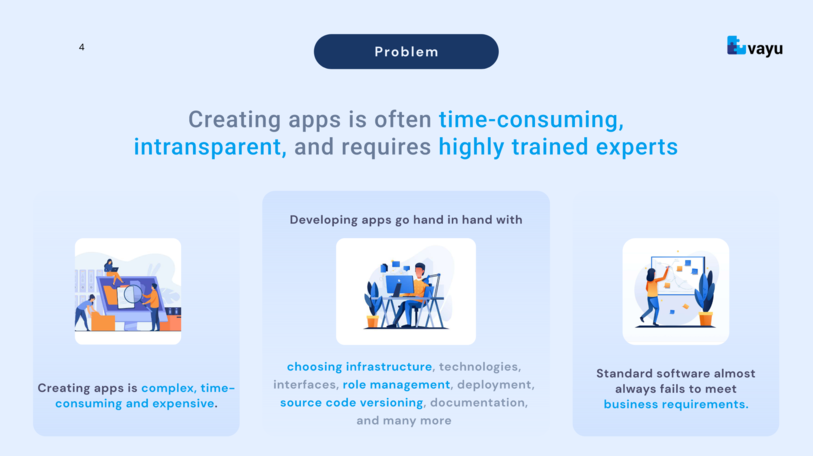 4

Problem

vayu

Creating apps is often time-consuming, intransparent, and requires highly trained experts

Creating apps is complex, time-consuming and expensive.

Developing apps go hand in hand with

choosing infrastructure, technologies, interfaces, role management, deployment, source code versioning, documentation, and many more

Standard software almost always fails to meet business requirements.